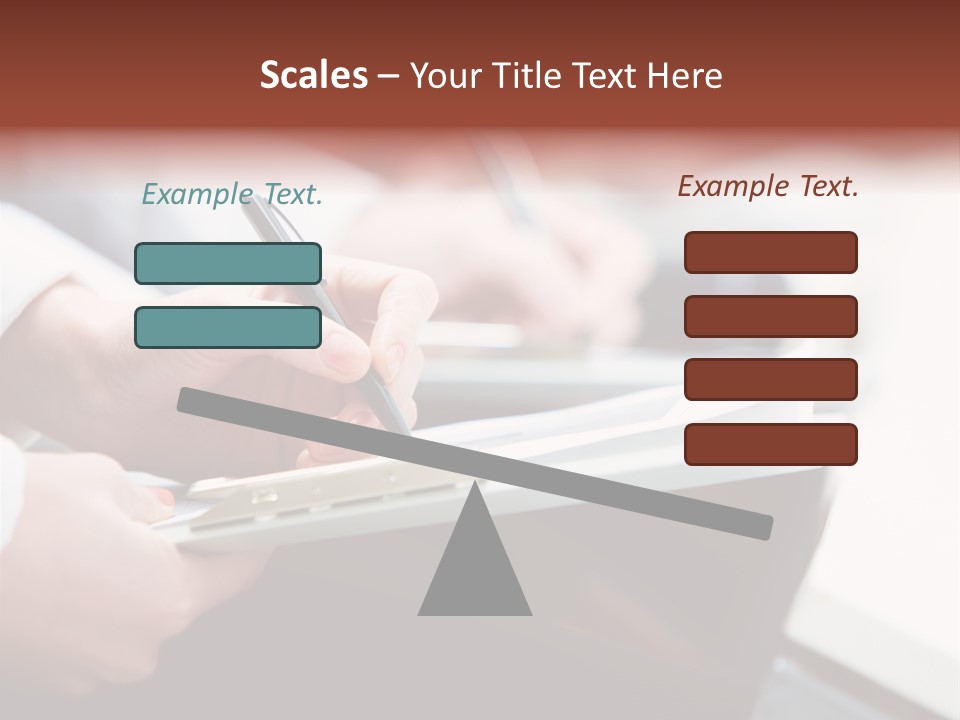 Scales – Your Title Text Here

Example Text.

Example Text.